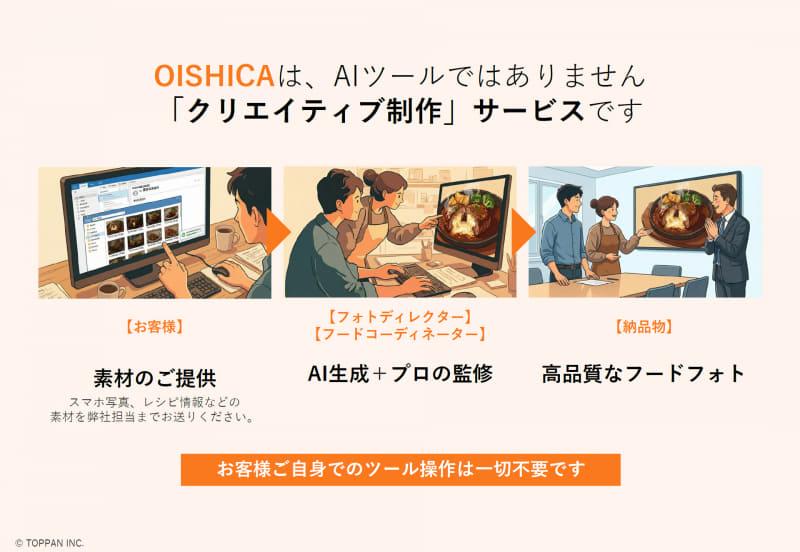 OISHICAは、AIツールではありません
「クリエイティブ制作」サービスです

【お客様】

素材のご提供
スマホ写真、レシピ情報などの素材を弊社担当までお送りください。

【フォトディレクター】
【フードコーディネーター】

AI生成＋プロの監修

【納品物】

高品質なフードフォト

お客様ご自身でのツール操作は一切不要です

© TOPPAN INC.